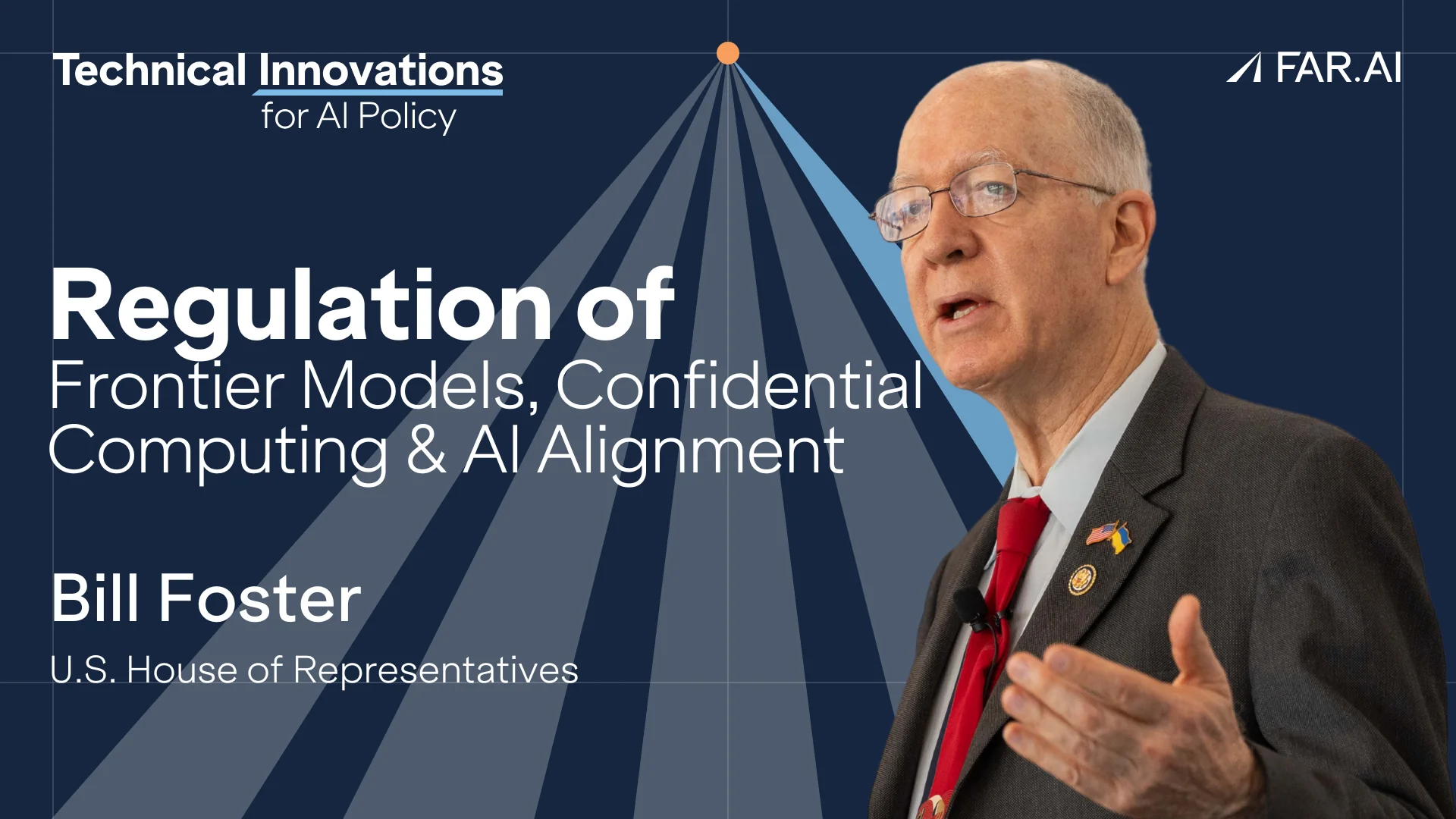 Technical Innovations
for AI Policy

FAR.AI

Regulation of
Frontier Models, Confidential Computing & AI Alignment

Bill Foster

U.S. House of Representatives